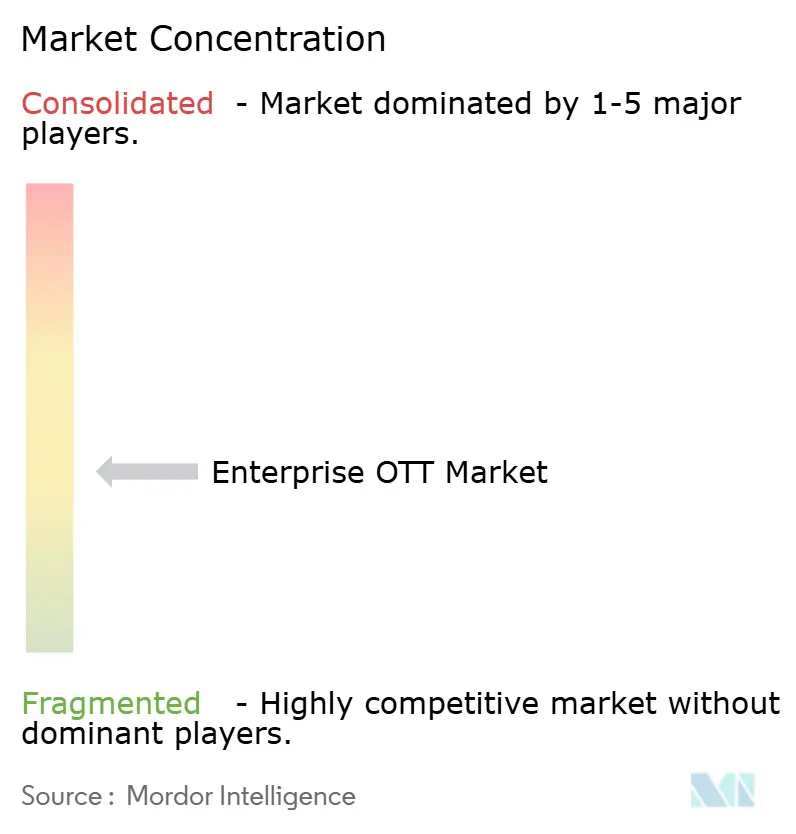 Market Concentration

Consolidated - Market dominated by 1-5 major players.

Enterprise OTT Market

Fragmented - Highly competitive market without dominant players.

Source : Mordor Intelligence